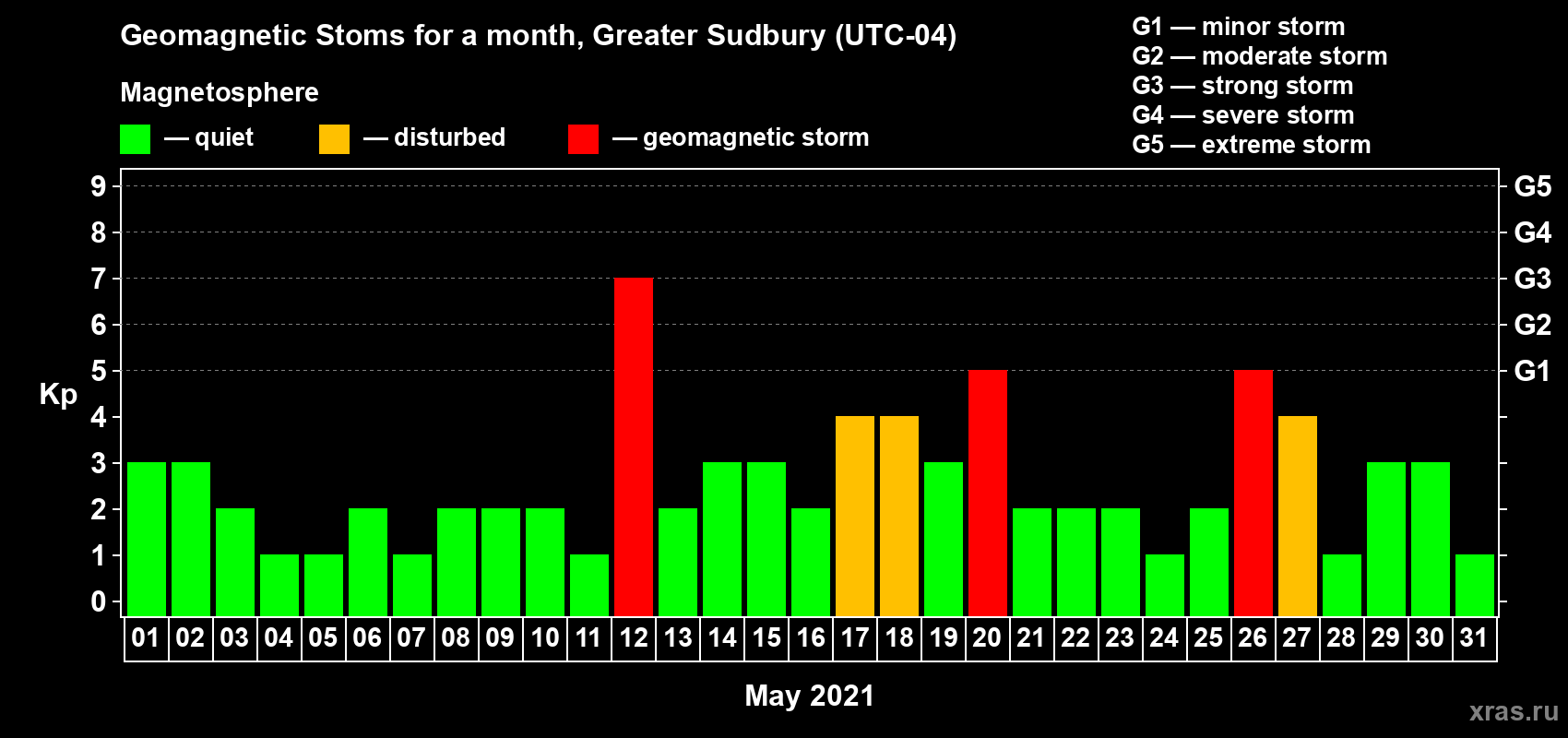 Geomagnetic Stoms for a month, Greater Sudbury (UTC-04)

Magnetosphere

— quiet — disturbed — geomagnetic storm

G1 — minor storm
G2 — moderate storm
G3 — strong storm
G4 — severe storm
G5 — extreme storm

Kp

9
8
7
6
5
4
3
2
1
0

G5
G4
G3
G2
G1

01 02 03 04 05 06 07 08 09 10 11 12 13 14 15 16 17 18 19 20 21 22 23 24 25 26 27 28 29 30 31

May 2021

xras.ru